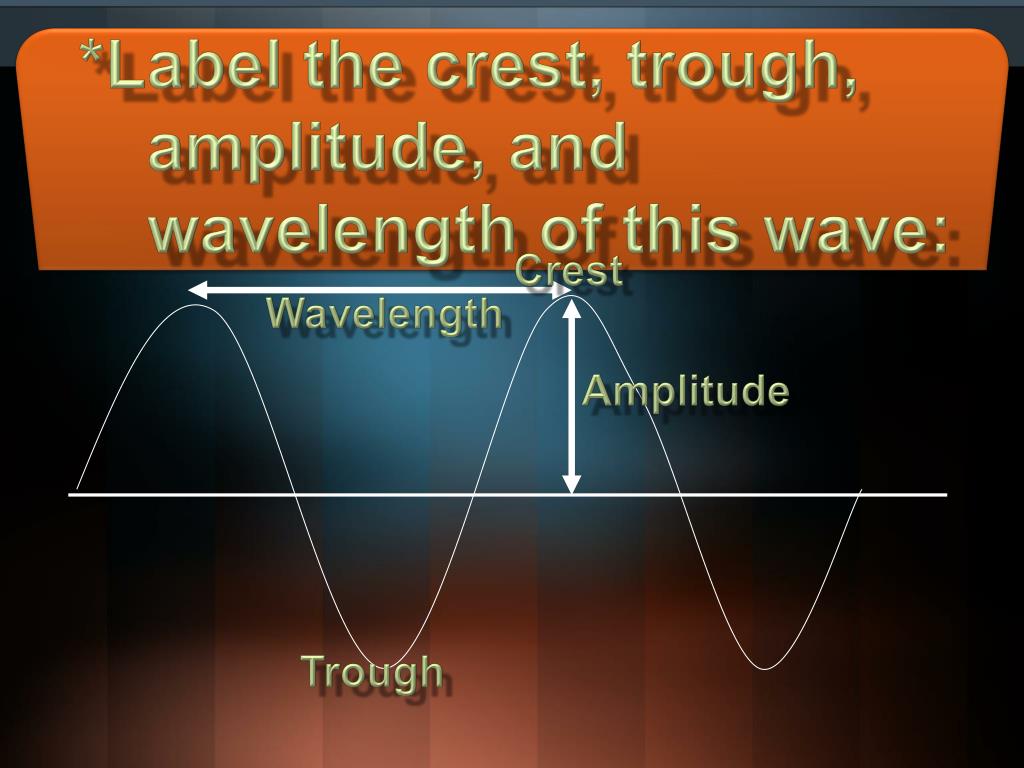 *Label the crest, trough, amplitude, and wavelength of this wave:

Crest

Wavelength

Amplitude

Trough